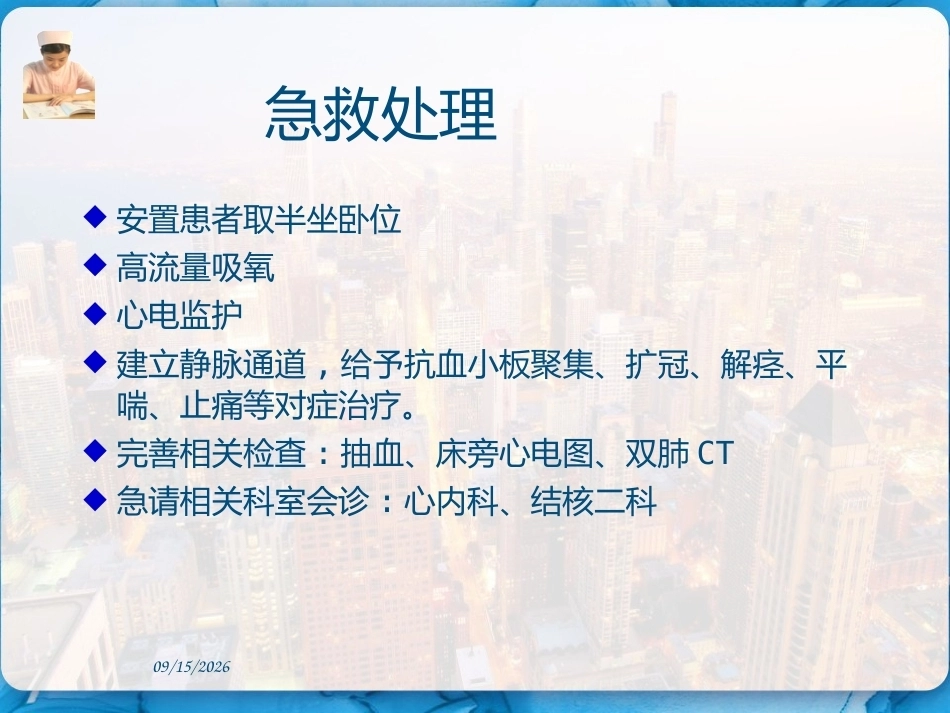 急救处理

◆ 安置患者取半坐卧位
◆ 高流量吸氧
◆ 心电监护
◆ 建立静脉通道，给予抗血小板聚集、扩冠、解痉、平喘、止痛等对症治疗。
◆ 完善相关检查：抽血、床旁心电图、双肺 CT
◆ 急请相关科室会诊：心内科、结核二科

09/15/2026